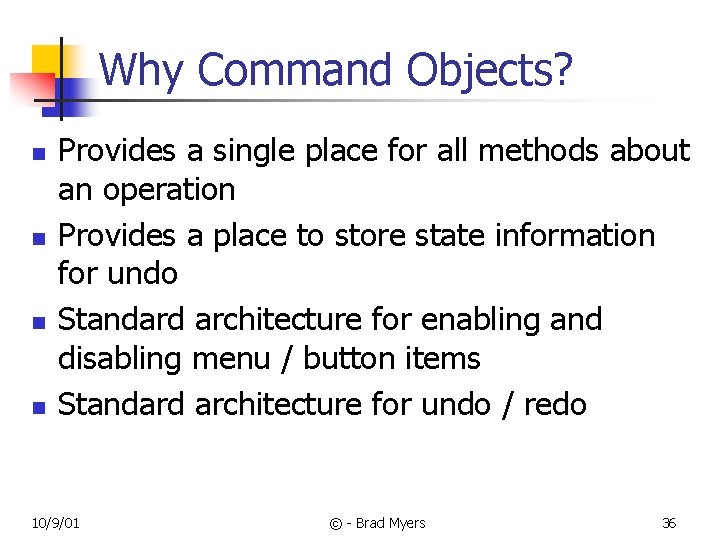 Why Command Objects?

- Provides a single place for all methods about an operation
- Provides a place to store state information for undo
- Standard architecture for enabling and disabling menu / button items
- Standard architecture for undo / redo

10/9/01

© - Brad Myers

36